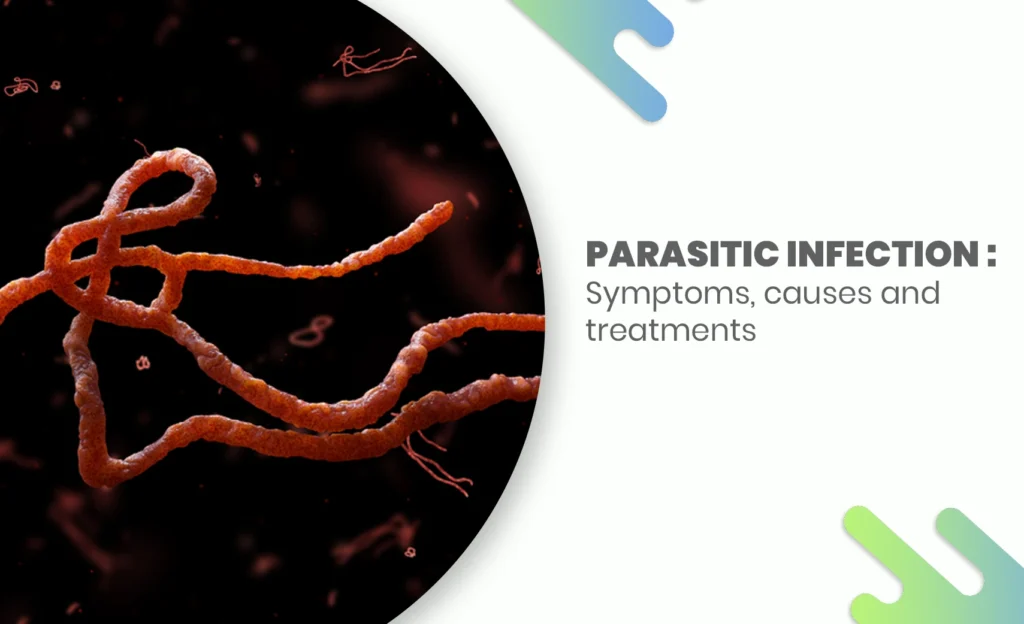 PARASITIC INFECTION :
Symptoms, causes and treatments